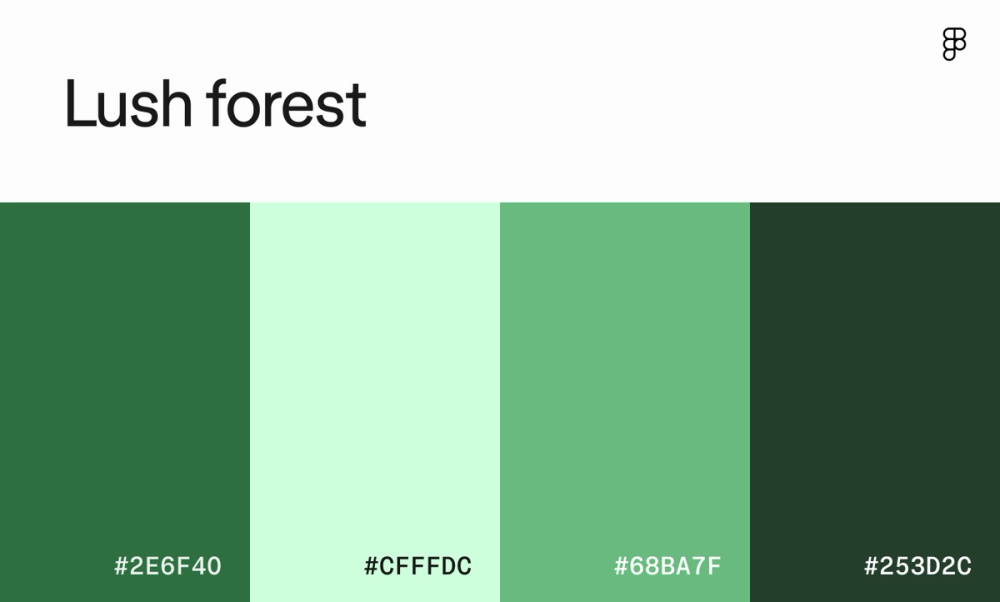 Lush forest

#2E6F40

#CFFFDC

#68BA7F

#253D2C